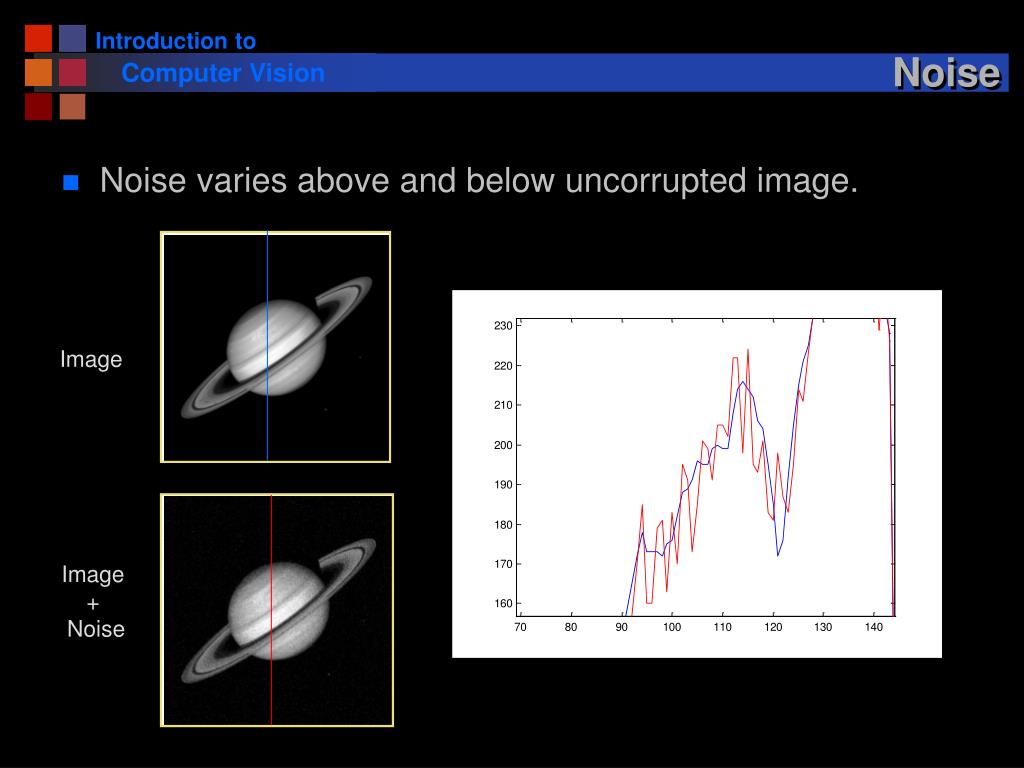 Introduction to
Computer Vision

Noise

Noise varies above and below uncorrupted image.

Image

Image
+
Noise

230
220
210
200
190
180
170
160
70 80 90 100 110 120 130 140